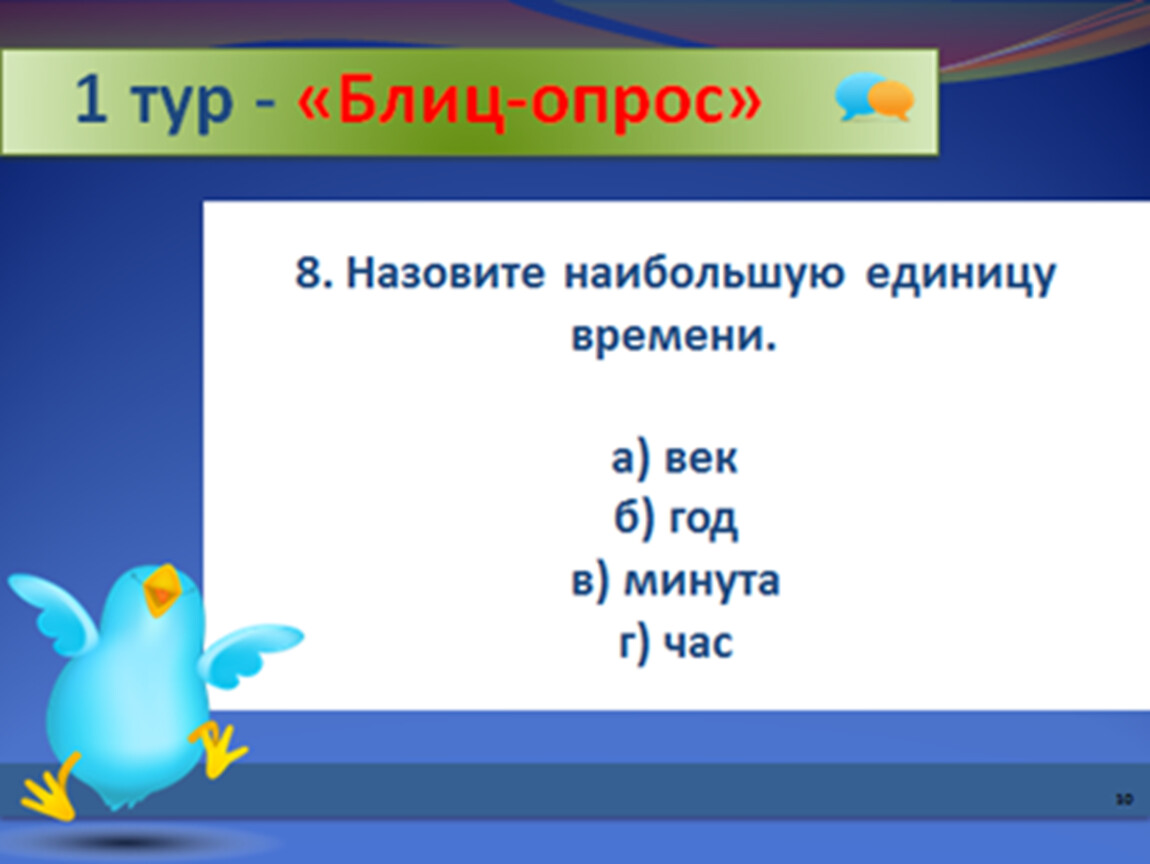 1 тур - «Блиц-опрос»

8. Назовите наибольшую единицу времени.

а) век
б) год
в) минута
г) час

10